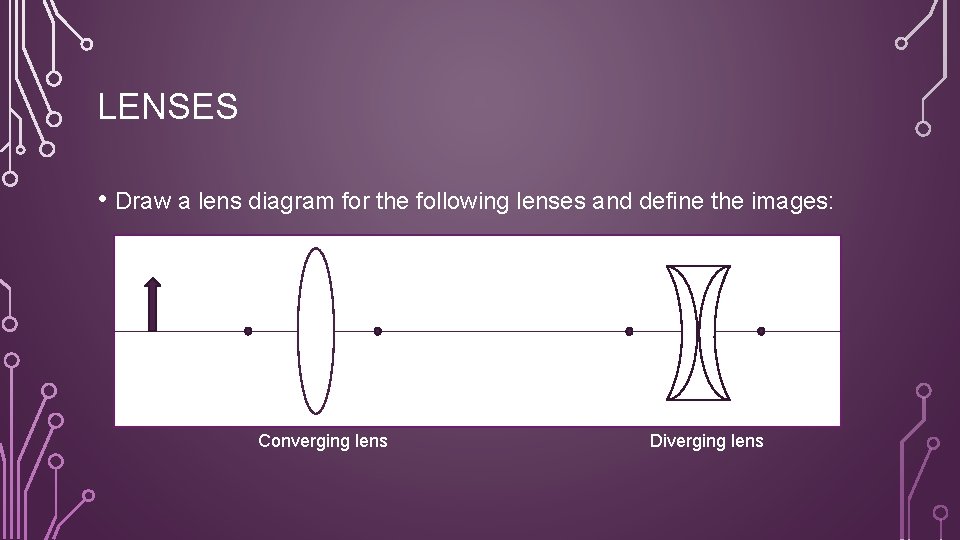 LENSES

• Draw a lens diagram for the following lenses and define the images:

Converging lens

Diverging lens